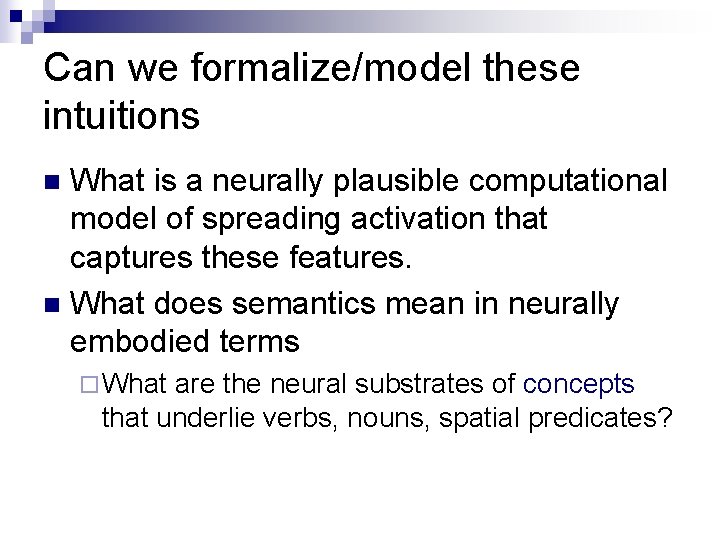 Can we formalize/model these intuitions

What is a neurally plausible computational model of spreading activation that captures these features.

What does semantics mean in neurally embodied terms

What are the neural substrates of concepts that underlie verbs, nouns, spatial predicates?